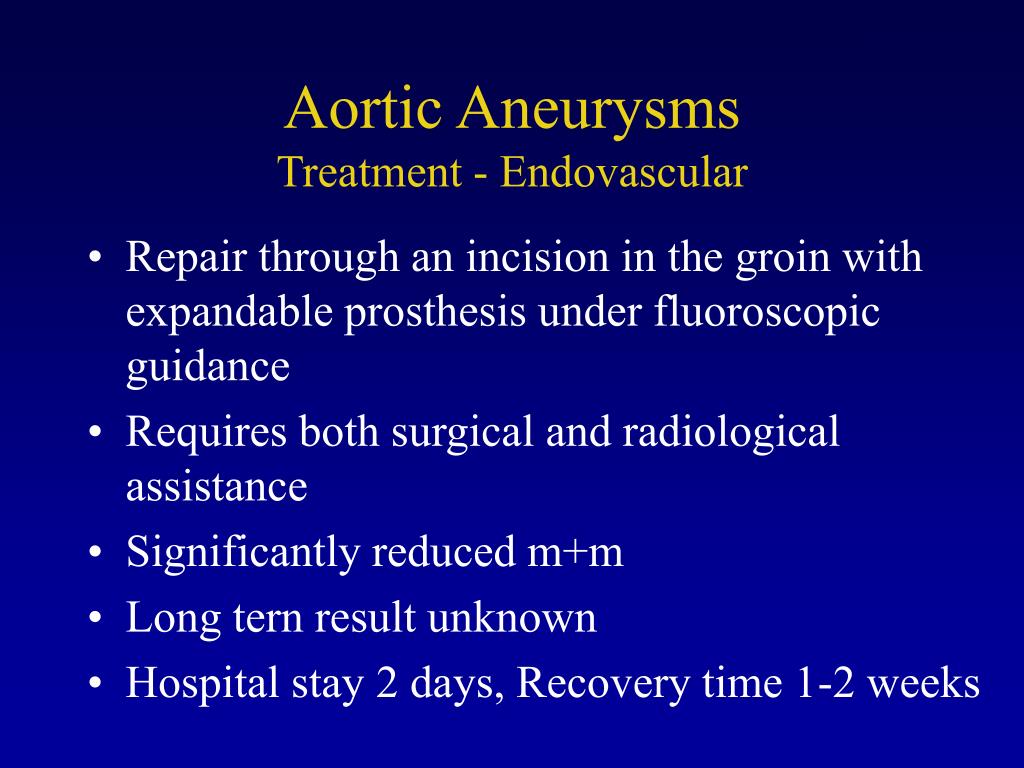 Aortic Aneurysms
Treatment - Endovascular

• Repair through an incision in the groin with expandable prosthesis under fluoroscopic guidance
• Requires both surgical and radiological assistance
• Significantly reduced m+m
• Long tern result unknown
• Hospital stay 2 days, Recovery time 1-2 weeks